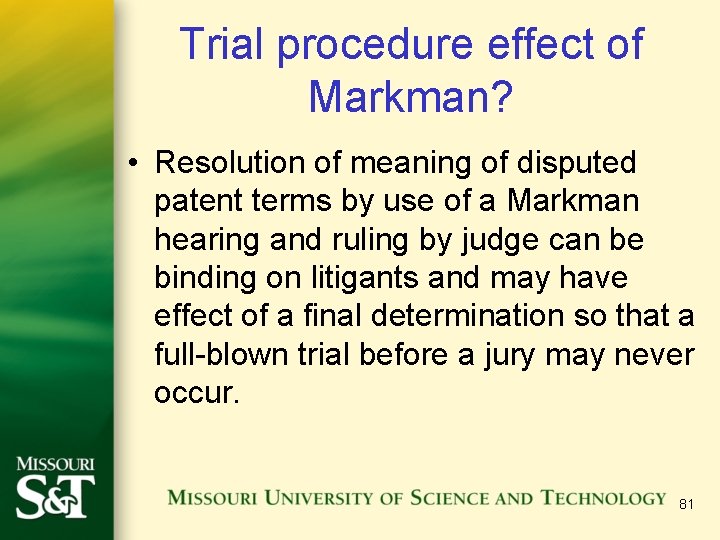 Trial procedure effect of Markman?

• Resolution of meaning of disputed patent terms by use of a Markman hearing and ruling by judge can be binding on litigants and may have effect of a final determination so that a full-blown trial before a jury may never occur.

MISSOURI S&T

MISSOURI UNIVERSITY OF SCIENCE AND TECHNOLOGY

81